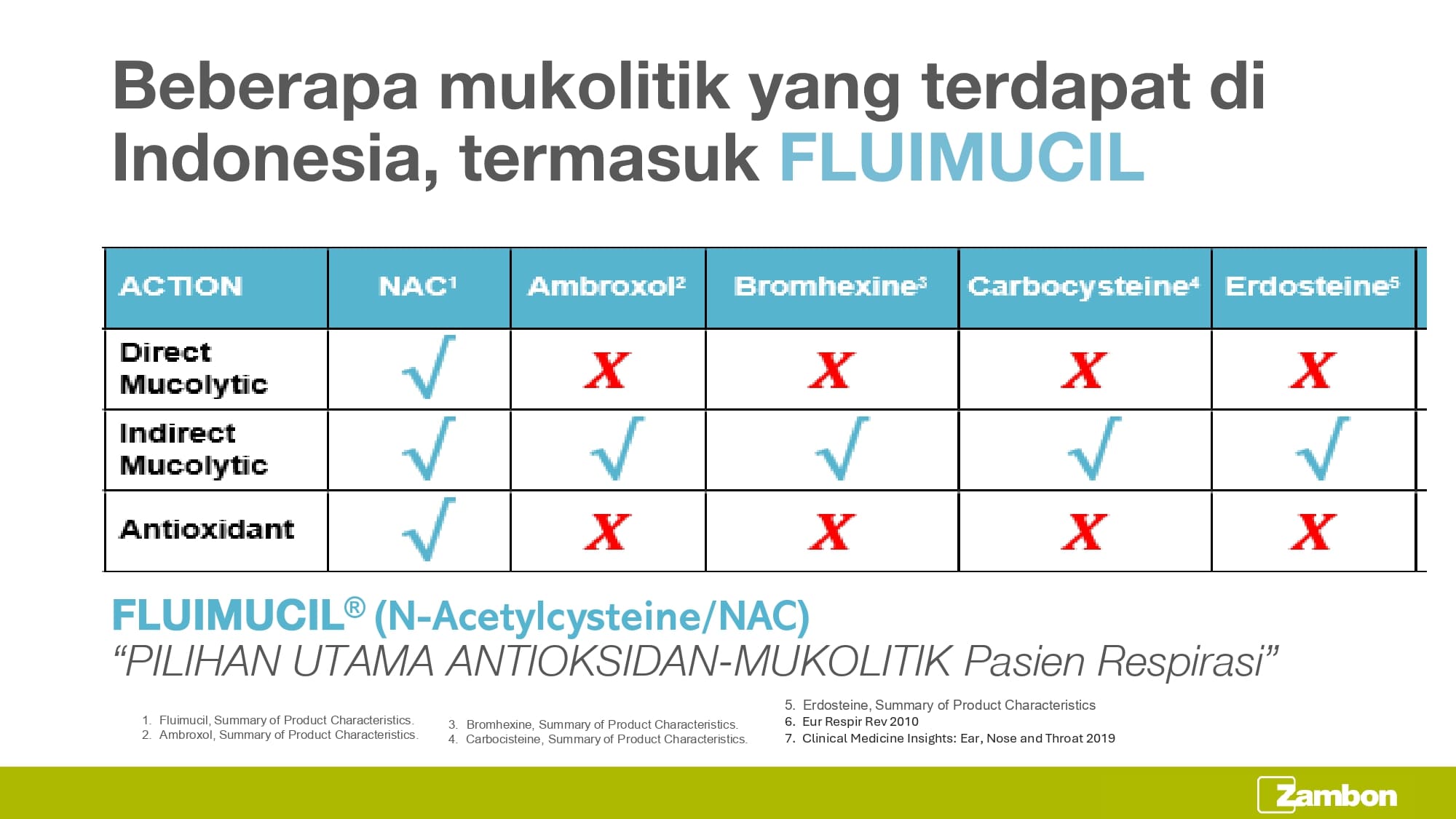 Beberapa mukolitik yang terdapat di Indonesia, termasuk FLUIMUCIL

| ACTION | NAC$^1$ | Ambroxol$^2$ | Bromhexine$^3$ | Carbocysteine$^4$ | Erdosteine$^5$ |
|---|---|---|---|---|---|
| Direct Mucolytic | √ | X | X | X | X |
| Indirect Mucolytic | √ | √ | √ | √ | √ |
| Antioxidant | √ | X | X | X | X |

FLUIMUCIL® (N-Acetylcysteine/NAC)
“PILIHAN UTAMA ANTIOKSIDAN-MUKOLITIK Pasien Respirasi”

1. Fluimucil, Summary of Product Characteristics.
2. Ambroxol, Summary of Product Characteristics.

3. Bromhexine, Summary of Product Characteristics.
4. Carbocisteine, Summary of Product Characteristics.

5. Erdosteine, Summary of Product Characteristics
6. Eur Respir Rev 2010
7. Clinical Medicine Insights: Ear, Nose and Throat 2019

Zambon